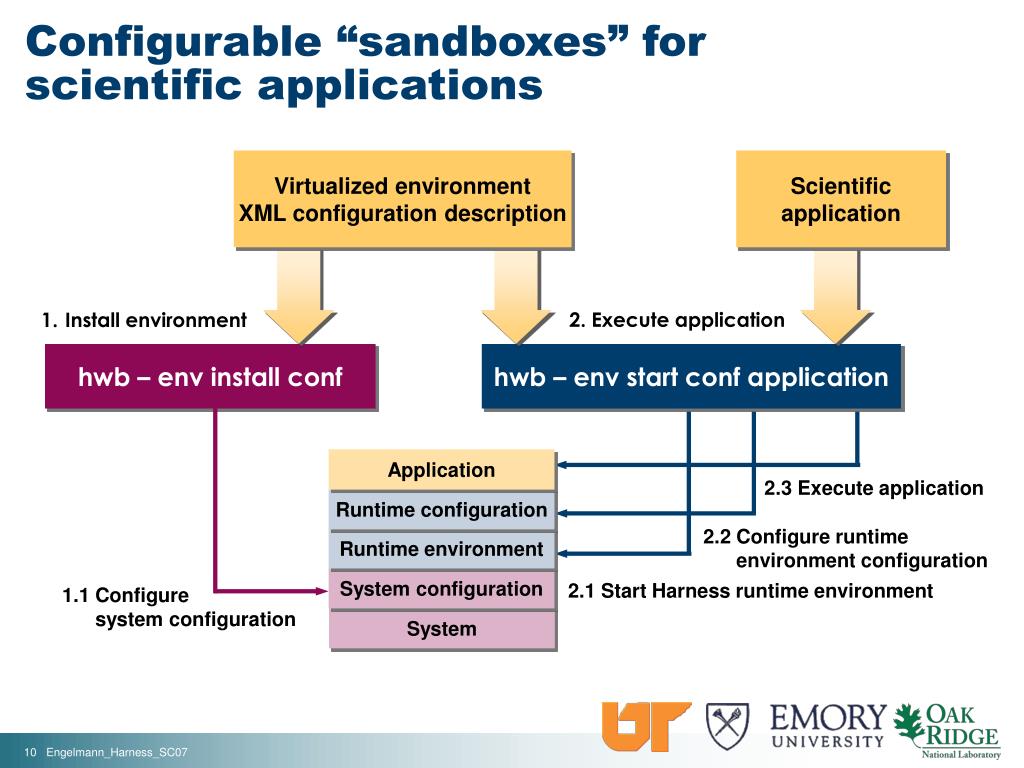 Configurable “sandboxes” for scientific applications

Virtualized environment XML configuration description

Scientific application

1. Install environment

2. Execute application

hwb – env install conf

hwb – env start conf application

Application

Runtime configuration

Runtime environment

System configuration

System

2.3 Execute application

2.2 Configure runtime environment configuration

2.1 Start Harness runtime environment

1.1 Configure system configuration

UT

EMORY UNIVERSITY

OAK RIDGE National Laboratory

10 Engelmann_Harness_SC07